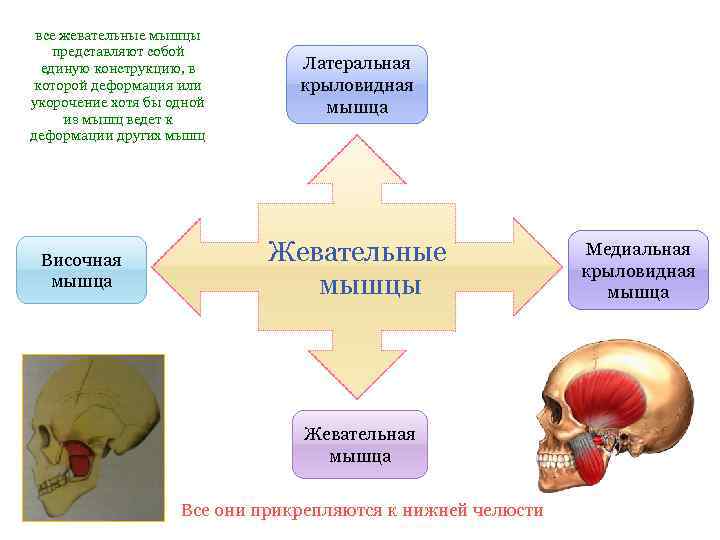 все жевательные мышцы представляют собой единую конструкцию, в которой деформация или укорочение хотя бы одной из мышц ведет к деформации других мышц

Латеральная крыловидная мышца

Височная мышца

Жевательные мышцы

Медиальная крыловидная мышца

Жевательная мышца

Все они прикрепляются к нижней челюсти